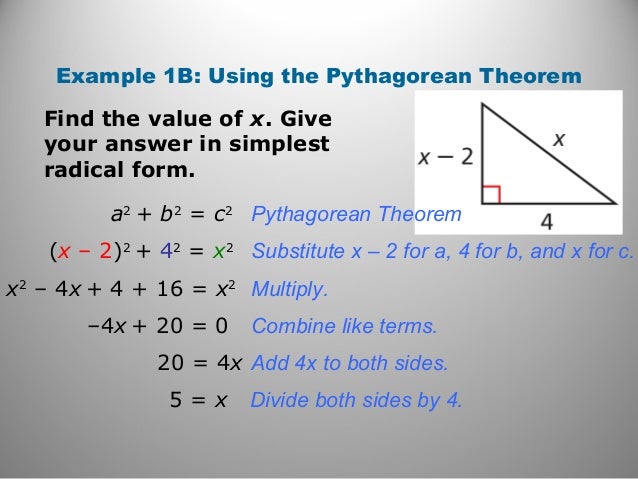 Example 1B: Using the Pythagorean Theorem

Find the value of $x$. Give your answer in simplest radical form.

$x - 2$

$x$

$4$

$a^2 + b^2 = c^2$ Pythagorean Theorem

$(x - 2)^2 + 4^2 = x^2$ Substitute x – 2 for a, 4 for b, and x for c.

$x^2 - 4x + 4 + 16 = x^2$ Multiply.

$-4x + 20 = 0$ Combine like terms.

$20 = 4x$ Add 4x to both sides.

$5 = x$ Divide both sides by 4.